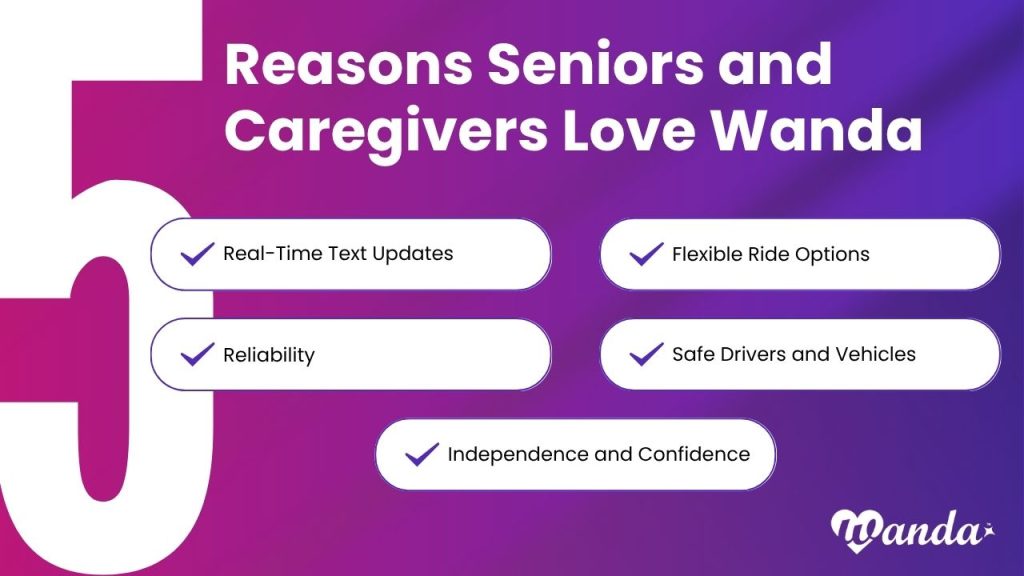 5

Reasons Seniors and Caregivers Love Wanda

Real-Time Text Updates

Flexible Ride Options

Reliability

Safe Drivers and Vehicles

Independence and Confidence

Wanda